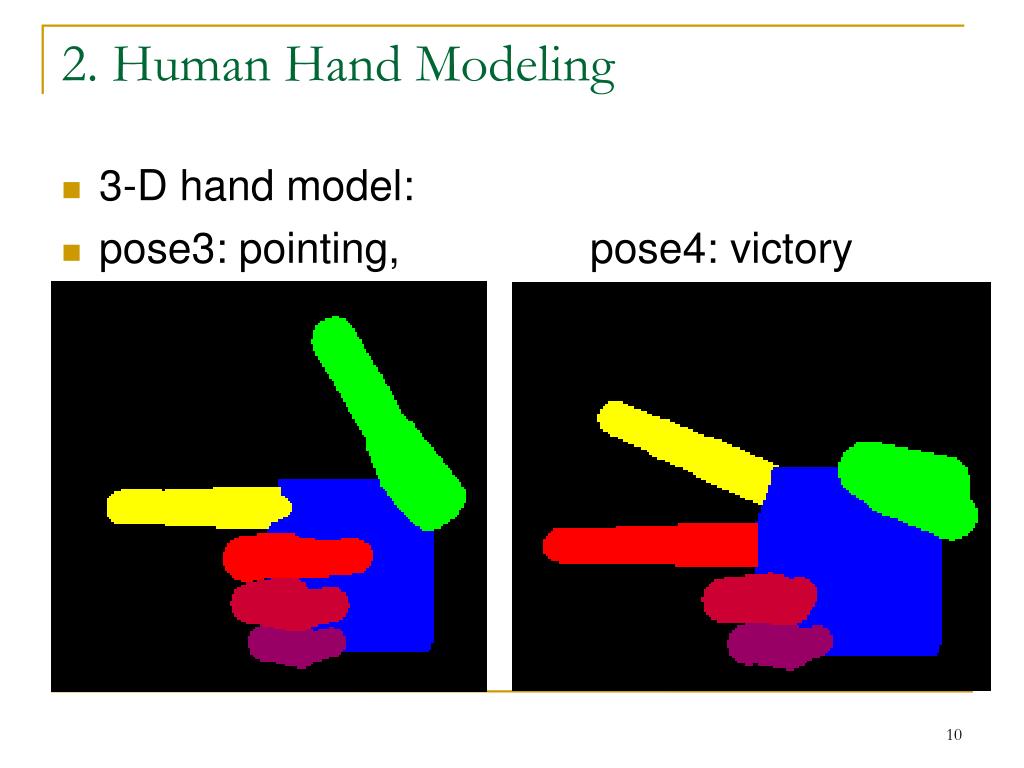 2. Human Hand Modeling

3-D hand model:

pose3: pointing, pose4: victory

10